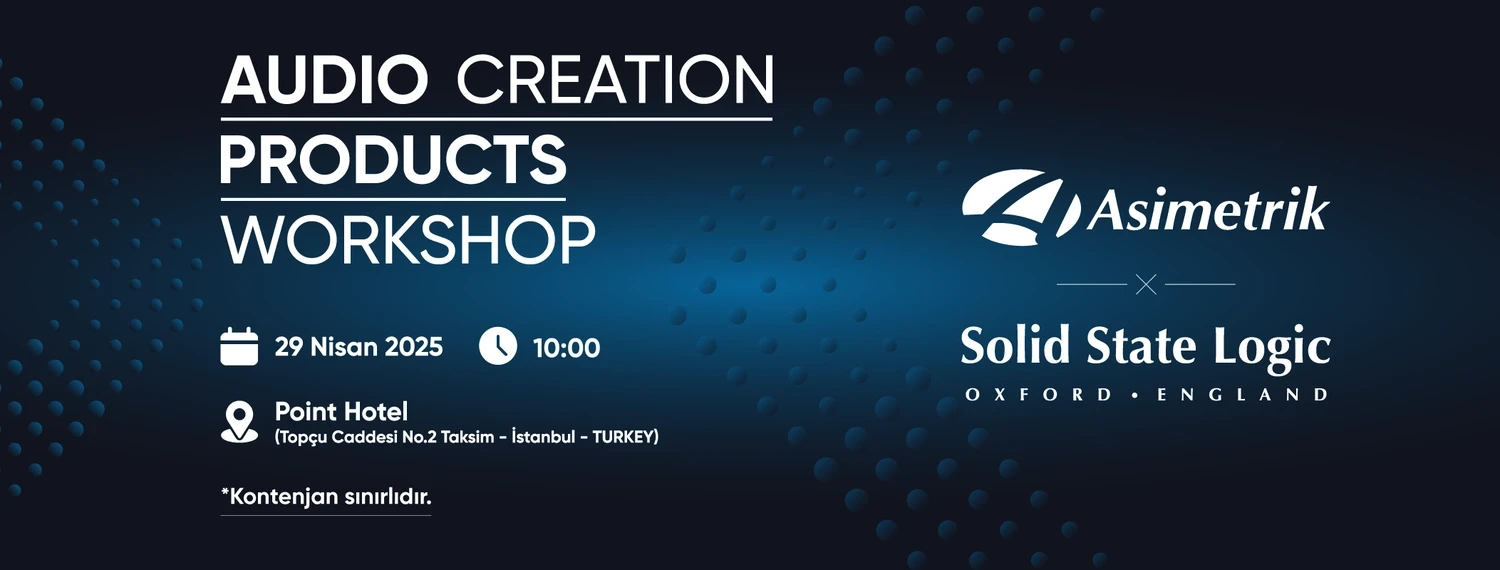 AUDIO CREATION
PRODUCTS
WORKSHOP

29 Nisan 2025 10:00

Point Hotel
(Topçu Caddesi No.2 Taksim - İstanbul - TURKEY)

*Kontenjan sınırlıdır.

Asimetrik

Solid State Logic
OXFORD • ENGLAND